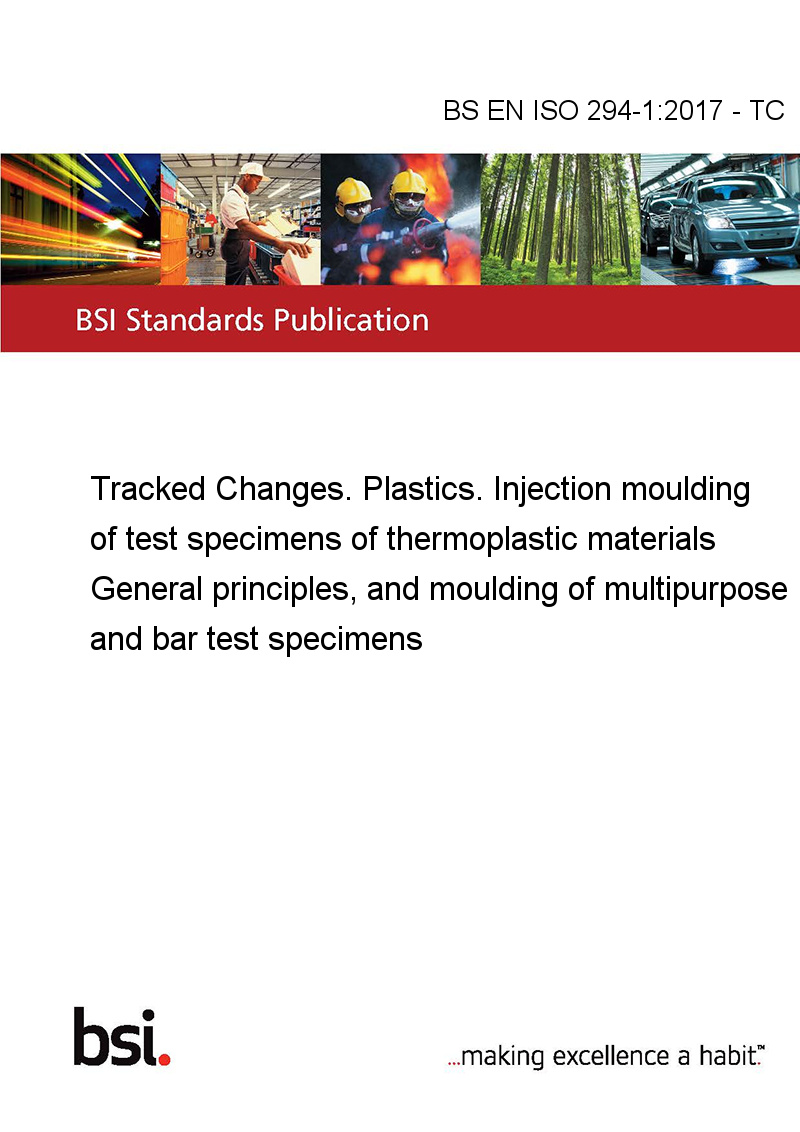 BS EN ISO 294-1:2017 - TC

BSI Standards Publication

Tracked Changes. Plastics. Injection moulding of test specimens of thermoplastic materials General principles, and moulding of multipurpose and bar test specimens

bsi.

...making excellence a habit.™